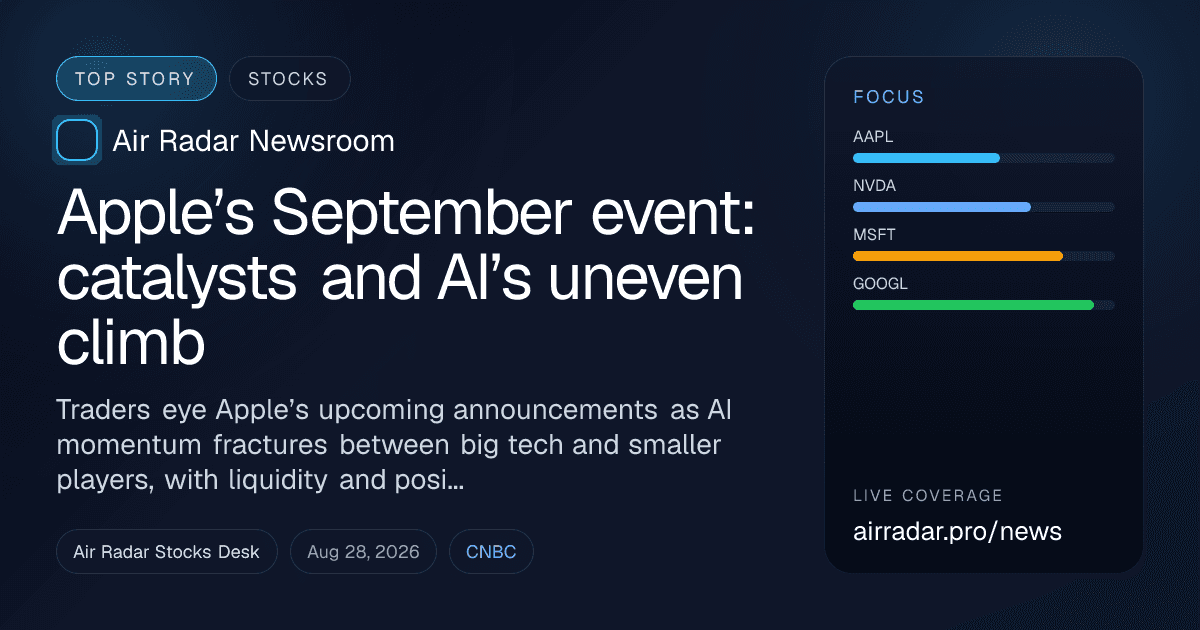 TOP STORY STOCKS

Air Radar Newsroom

Apple’s September event: catalysts and AI’s uneven climb

Traders eye Apple’s upcoming announcements as AI momentum fractures between big tech and smaller players, with liquidity and posi...

Air Radar Stocks Desk Aug 28, 2026 CNBC

FOCUS

AAPL

NVDA

MSFT

GOOGL

LIVE COVERAGE

airradar.pro/news